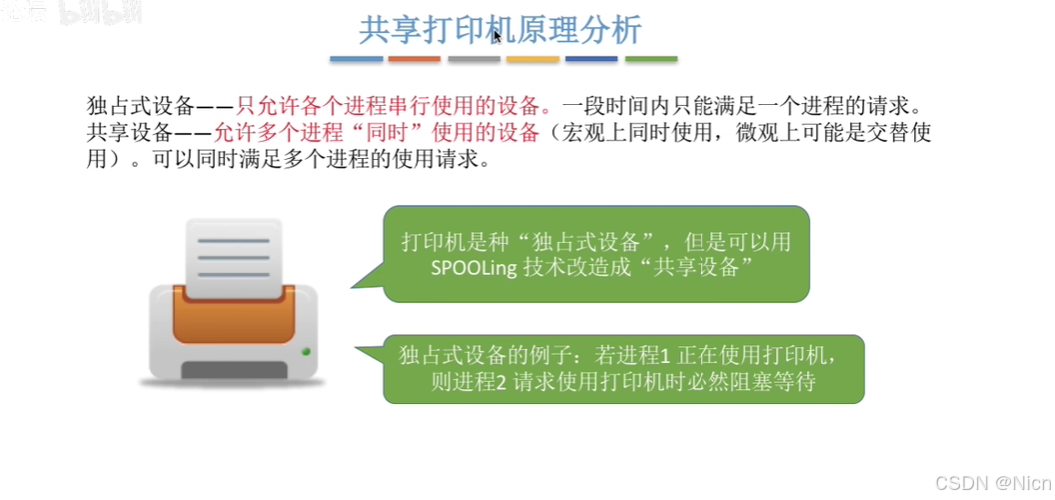 共享打印机原理分析

独占式设备——只允许各个进程串行使用的设备。一段时间内只能满足一个进程的请求。
共享设备——允许多个进程“同时”使用的设备（宏观上同时使用，微观上可能是交替使用）。可以同时满足多个进程的使用请求。

打印机是种“独占式设备”，但是可以用SPOOLing 技术改造成“共享设备”

独占式设备的例子：若进程1 正在使用打印机，则进程2 请求使用打印机时必然阻塞等待

CSDN @Nicn